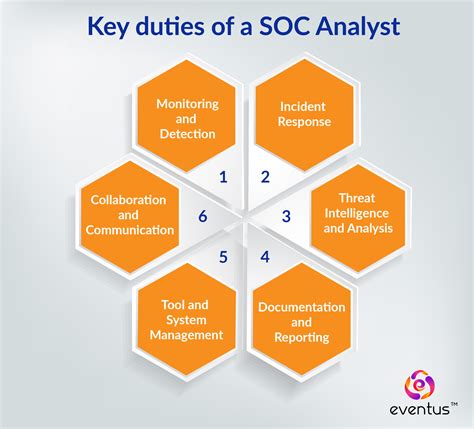 Key duties of a SOC Analyst

Monitoring and Detection

1

Incident Response

2

Threat Intelligence and Analysis

3

Documentation and Reporting

4

Tool and System Management

5

Collaboration and Communication

6

eventus™